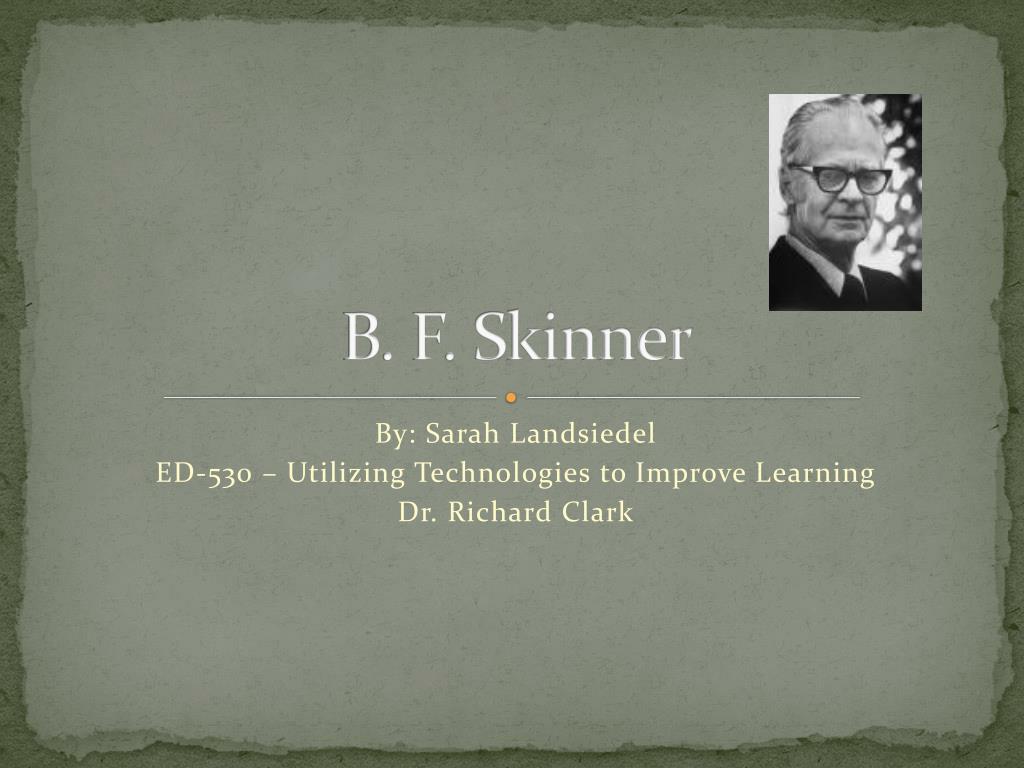 B. F. Skinner

By: Sarah Landsiedel
ED-530 – Utilizing Technologies to Improve Learning
Dr. Richard Clark